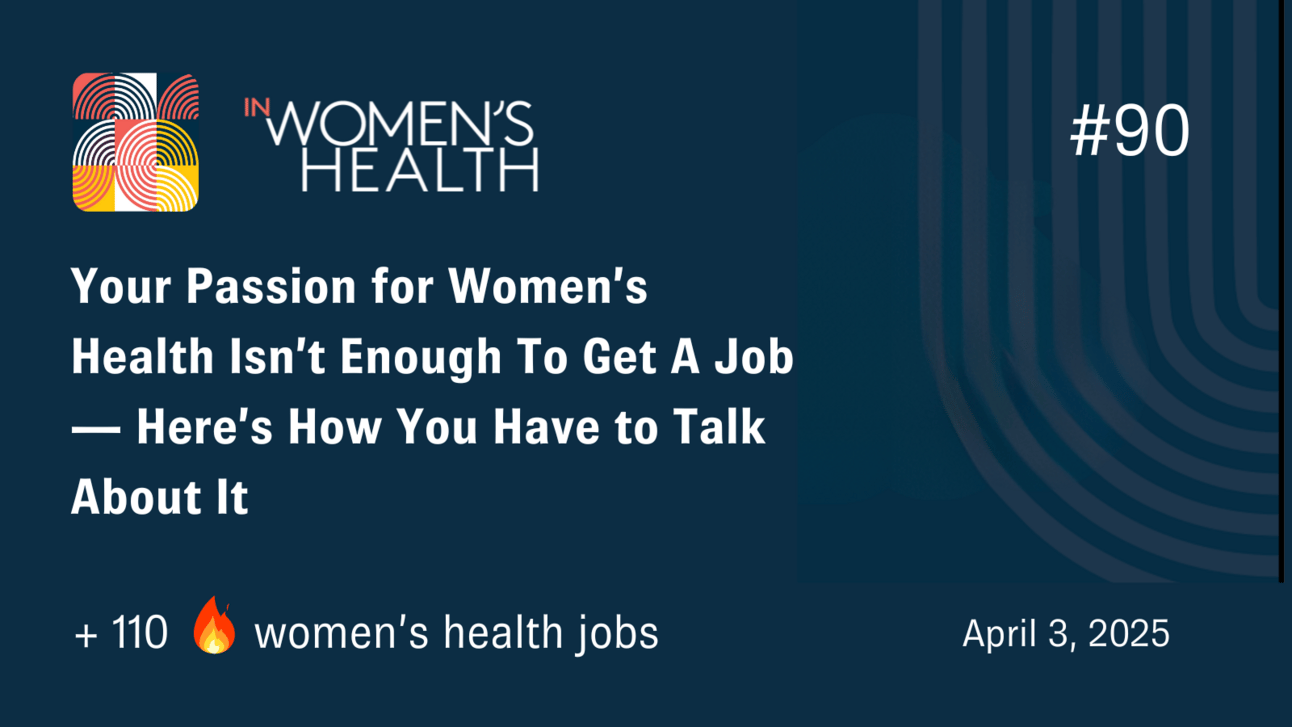 IN WOMEN'S HEALTH

#90

Your Passion for Women's Health Isn't Enough To Get A Job — Here's How You Have to Talk About It

+ 110 🔥 women's health jobs

April 3, 2025